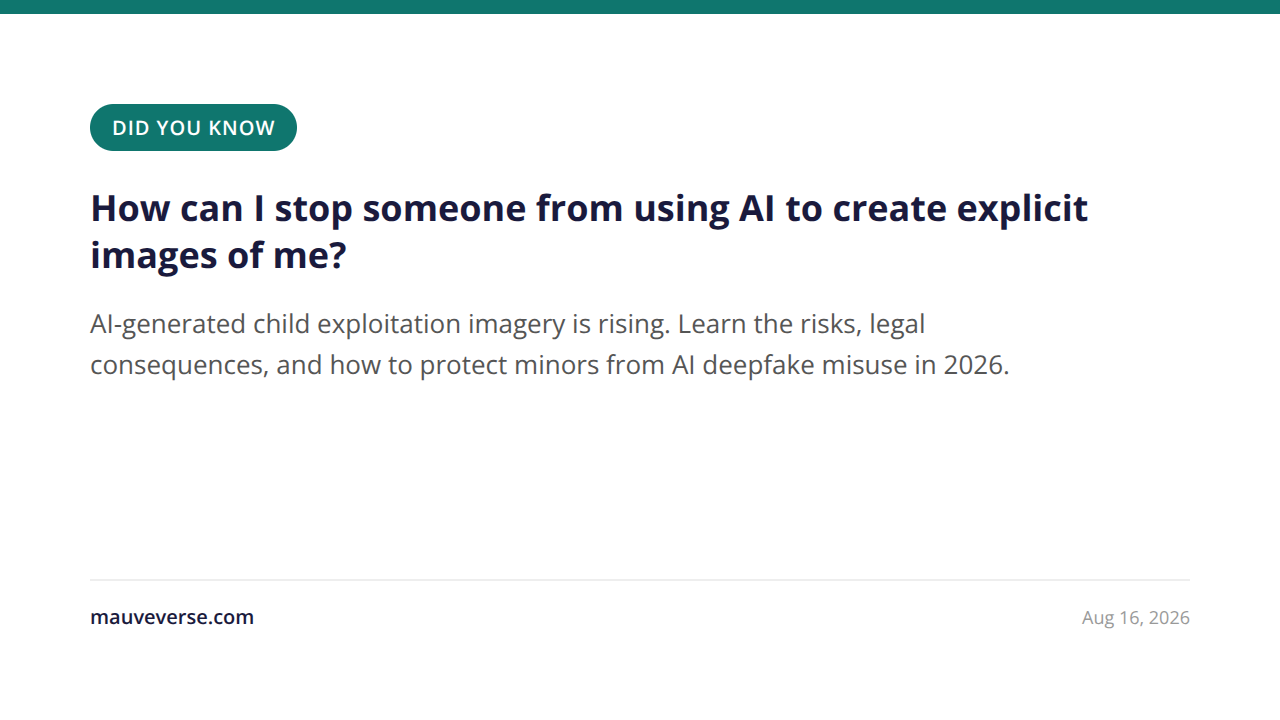 DID YOU KNOW

How can I stop someone from using AI to create explicit images of me?

AI-generated child exploitation imagery is rising. Learn the risks, legal consequences, and how to protect minors from AI deepfake misuse in 2026.

mauveverse.com

Aug 16, 2026